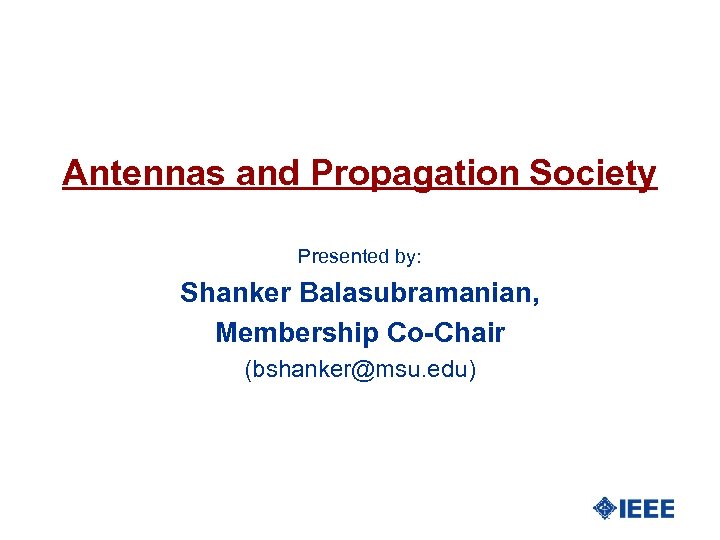 Antennas and Propagation Society

Presented by:

Shanker Balasubramanian,

Membership Co-Chair

(bshanker@msu.edu)

IEEE